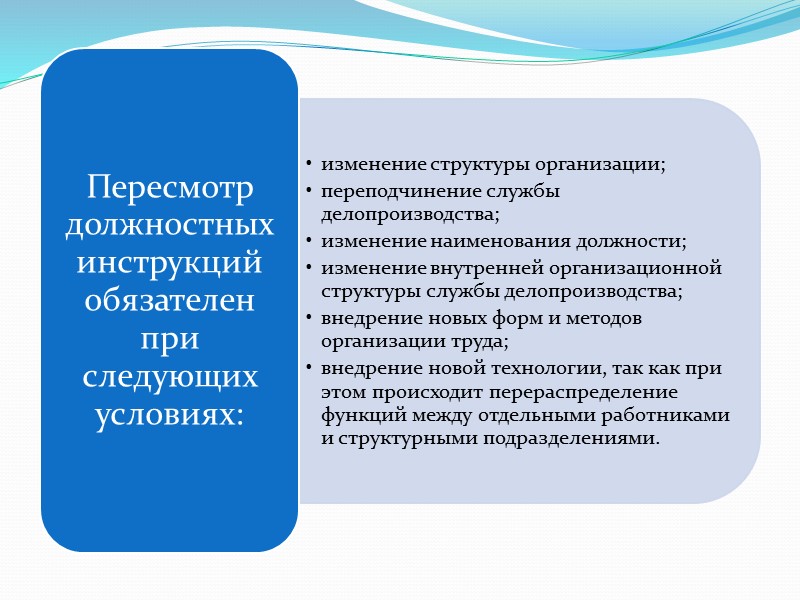 Пересмотр должностных инструкций обязателен при следующих условиях:

• изменение структуры организации;
• переподчинение службы делопроизводства;
• изменение наименования должности;
• изменение внутренней организационной структуры службы делопроизводства;
• внедрение новых форм и методов организации труда;
• внедрение новой технологии, так как при этом происходит перераспределение функций между отдельными работниками и структурными подразделениями.